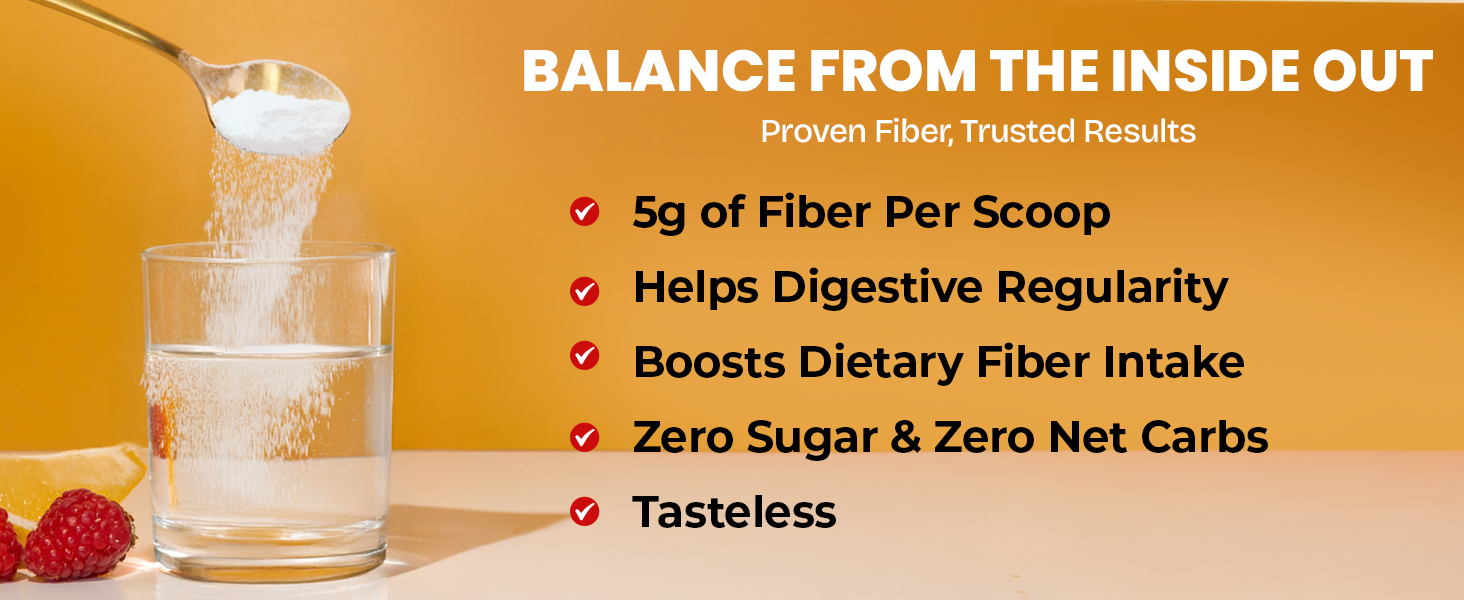 BALANCE FROM THE INSIDE OUT

Proven Fiber, Trusted Results

5g of Fiber Per Scoop

Helps Digestive Regularity

Boosts Dietary Fiber Intake

Zero Sugar & Zero Net Carbs

Tasteless